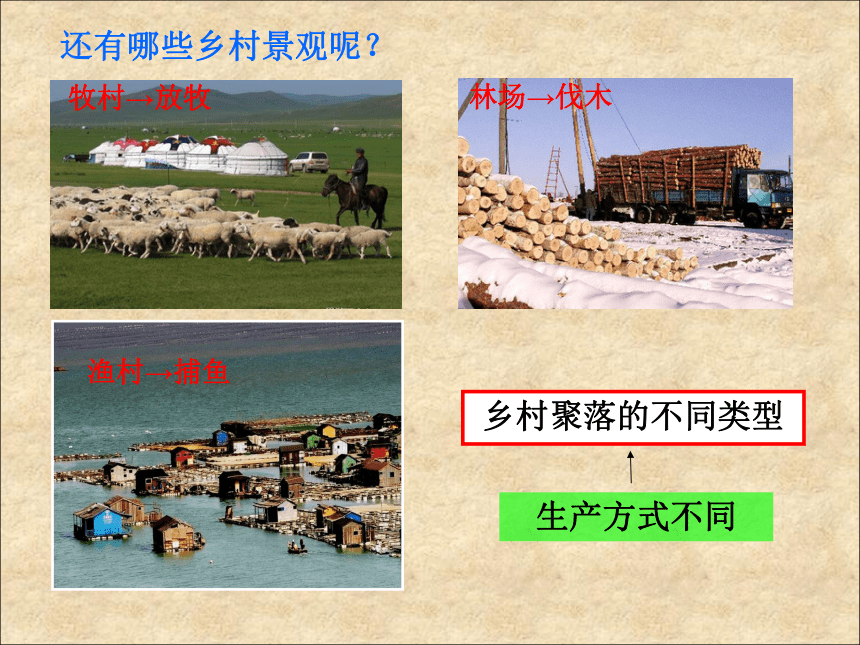 还有哪些乡村景观呢？

牧村→放牧

林场→伐木

渔村→捕鱼

乡村聚落的不同类型

生产方式不同